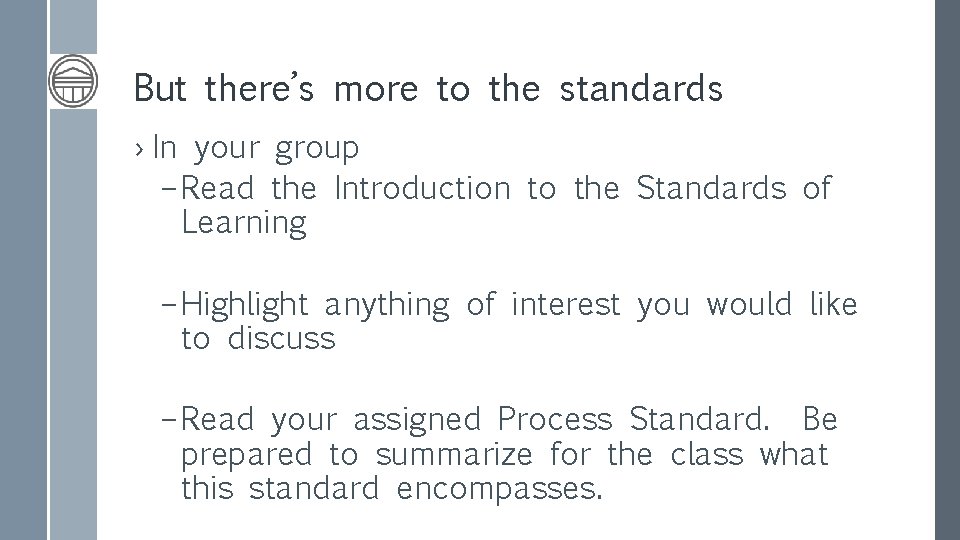 But there's more to the standards

› In your group

– Read the Introduction to the Standards of Learning

– Highlight anything of interest you would like to discuss

– Read your assigned Process Standard. Be prepared to summarize for the class what this standard encompasses.